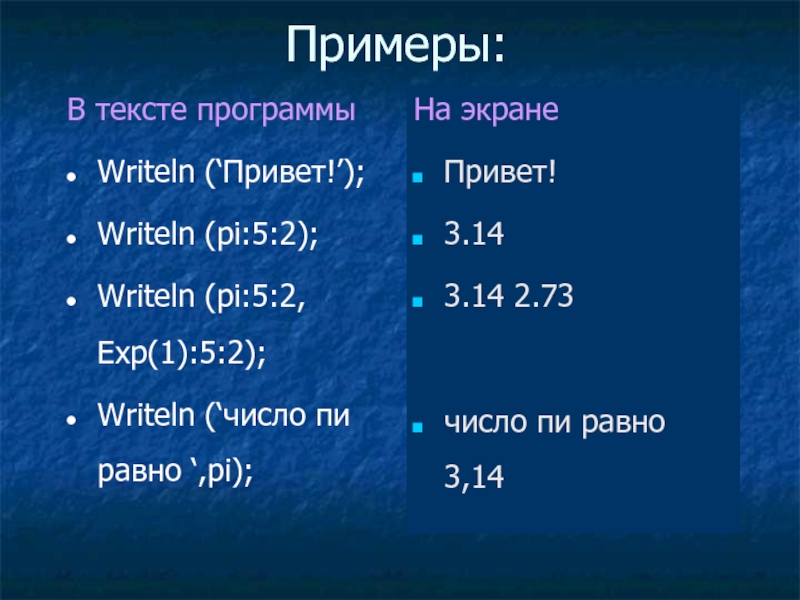 Примеры:

В тексте программы

- Writeln (‘Привет!’);
- Writeln (pi:5:2);
- Writeln (pi:5:2, Exp(1):5:2);
- Writeln (‘число пи равно ‘,pi);

На экране

- Привет!
- 3.14
- 3.14 2.73
- число пи равно 3,14